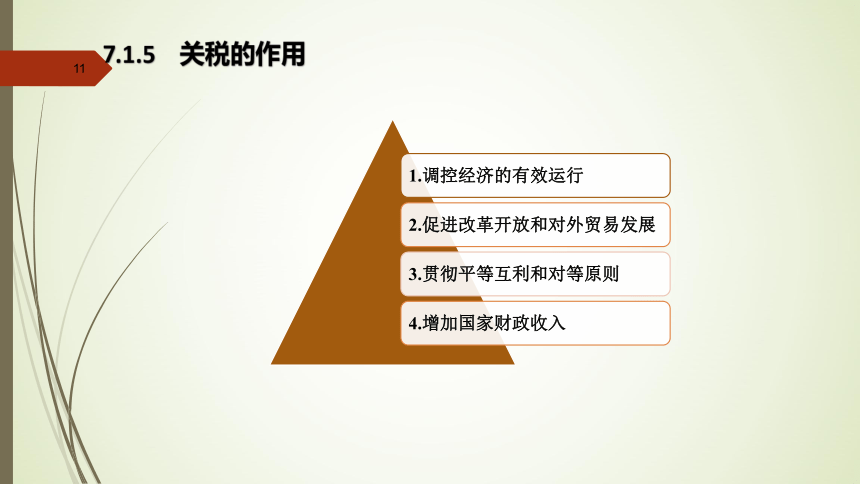 11

7.1.5 关税的作用

1.调控经济的有效运行

2.促进改革开放和对外贸易发展

3.贯彻平等互利和对等原则

4.增加国家财政收入